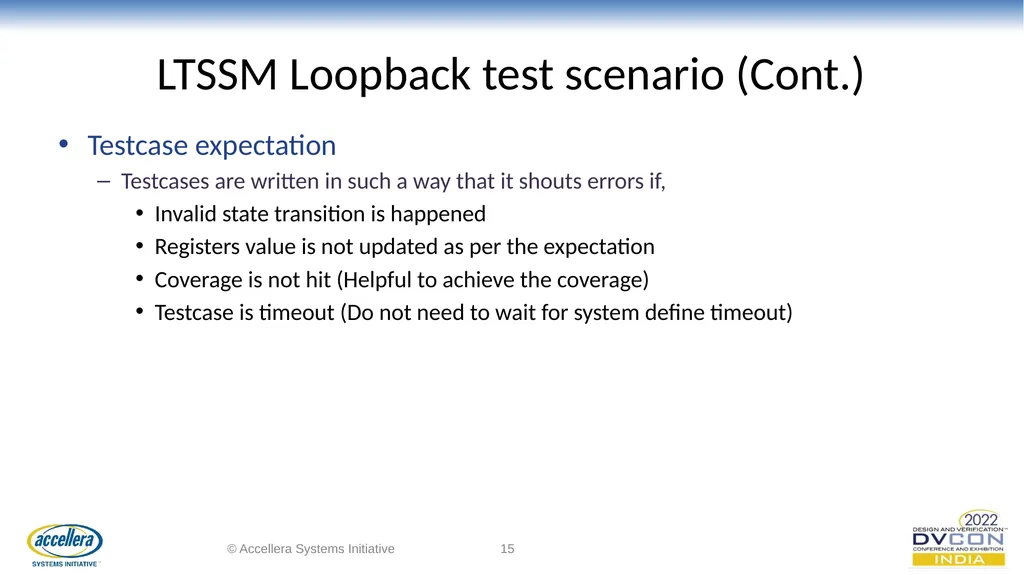 LTSSM Loopback test scenario (Cont.)

• Testcase expectation
– Testcases are written in such a way that it shouts errors if,
• Invalid state transition is happened
• Registers value is not updated as per the expectation
• Coverage is not hit (Helpful to achieve the coverage)
• Testcase is timeout (Do not need to wait for system define timeout)

accellera
SYSTEMS INITIATIVE

© Accellera Systems Initiative

15

2022
DESIGN AND VERIFICATION
DVCON
CONFERENCE AND EXHIBITION
INDIA